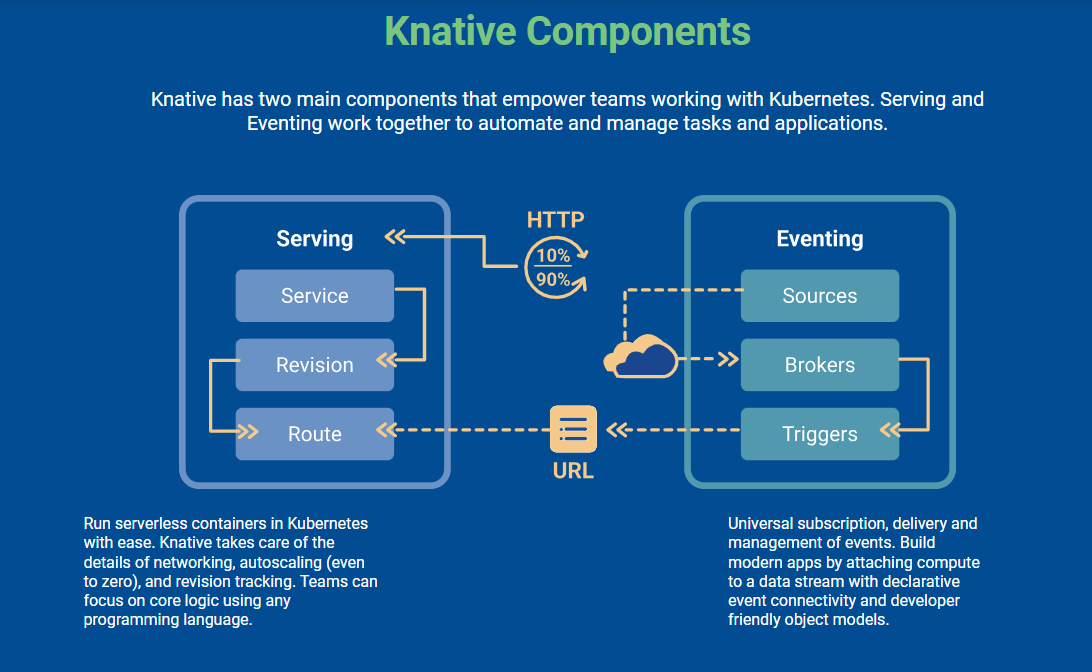 Knative Components

Knative has two main components that empower teams working with Kubernetes. Serving and Eventing work together to automate and manage tasks and applications.

Serving

Service

Revision

Route

HTTP

10%

90%

URL

Eventing

Sources

Brokers

Triggers

Run serverless containers in Kubernetes with ease. Knative takes care of the details of networking, autoscaling (even to zero), and revision tracking. Teams can focus on core logic using any programming language.

Universal subscription, delivery and management of events. Build modern apps by attaching compute to a data stream with declarative event connectivity and developer friendly object models.